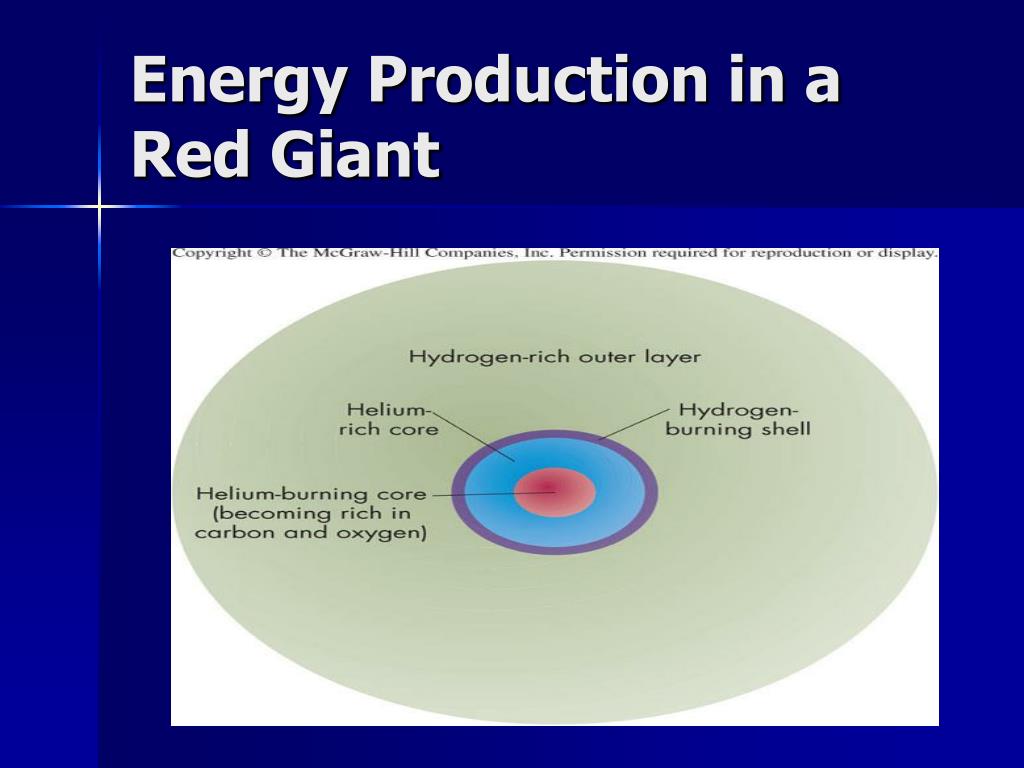 Energy Production in a Red Giant

Copyright © The McGraw-Hill Companies, Inc. Permission required for reproduction or display.

Hydrogen-rich outer layer

Helium-rich core

Hydrogen-burning shell

Helium-burning core (becoming rich in carbon and oxygen)